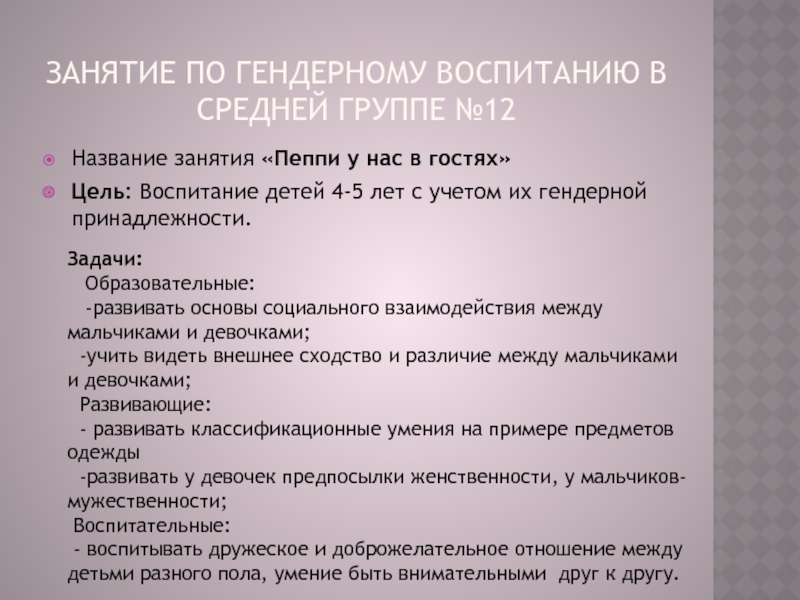 ЗАНЯТИЕ ПО ГЕНДЕРНОМУ ВОСПИТАНИЮ В СРЕДНЕЙ ГРУППЕ №12

Название занятия «Пеппи у нас в гостях»

Цель: Воспитание детей 4-5 лет с учетом их гендерной принадлежности.

Задачи:
Образовательные:
-развивать основы социального взаимодействия между мальчиками и девочками;
-учить видеть внешнее сходство и различие между мальчиками и девочками;
Развивающие:
- развивать классификационные умения на примере предметов одежды
-развивать у девочек предпосылки женственности, у мальчиков-мужественности;
Воспитательные:
- воспитывать дружеское и доброжелательное отношение между детьми разного пола, умение быть внимательными друг к другу.